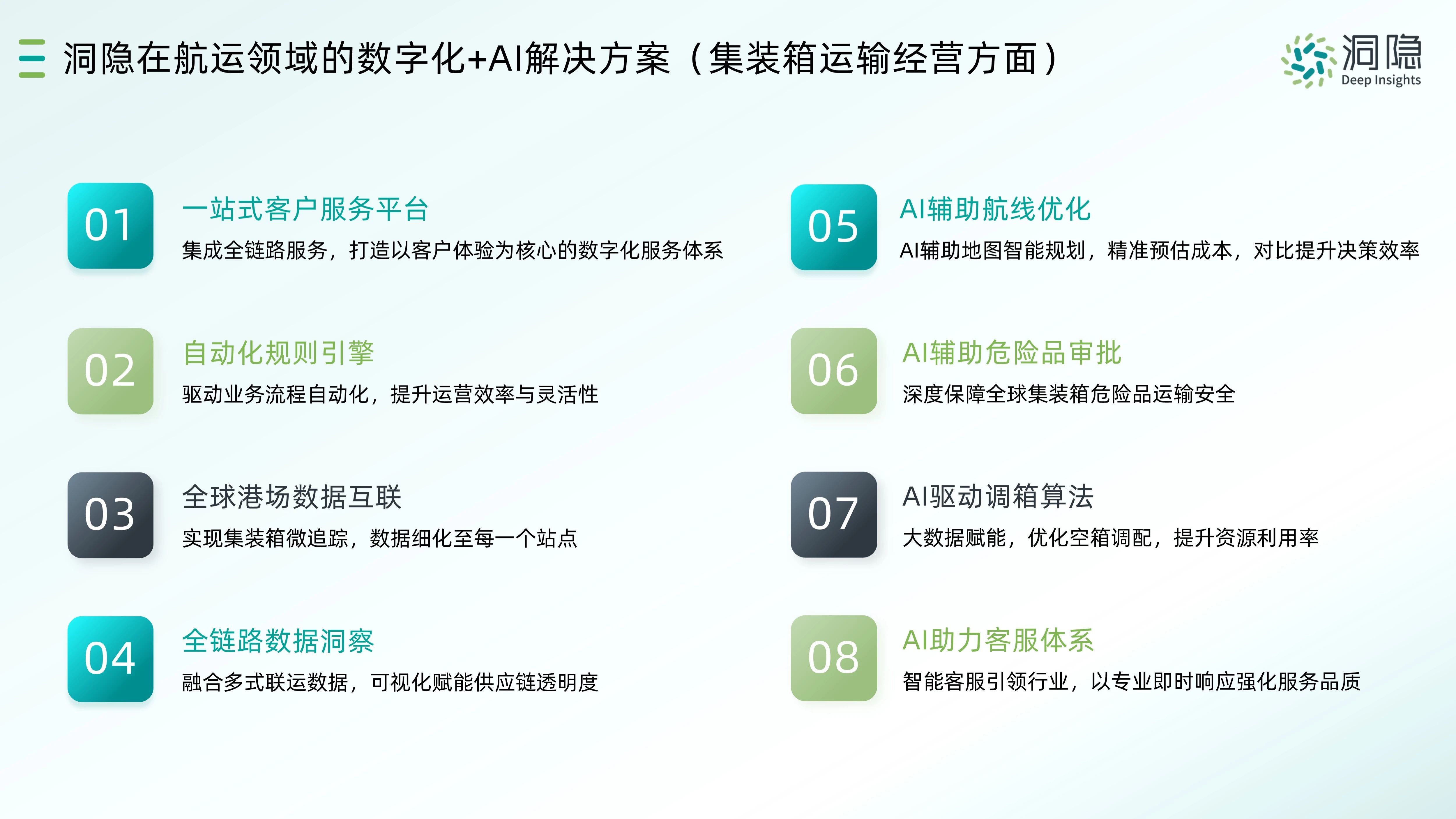 洞隐在航运领域的数字化+AI解决方案（集装箱运输经营方面）

洞隐
Deep Insights

01
一站式客户服务平台
集成全链路服务，打造以客户体验为核心的数字化服务体系

02
自动化规则引擎
驱动业务流程自动化，提升运营效率与灵活性

03
全球港场数据互联
实现集装箱微追踪，数据细化至每一个站点

04
全链路数据洞察
融合多式联运数据，可视化赋能供应链透明度

05
AI辅助航线优化
AI辅助地图智能规划，精准预估成本，对比提升决策效率

06
AI辅助危险品审批
深度保障全球集装箱危险品运输安全

07
AI驱动调箱算法
大数据赋能，优化空箱调配，提升资源利用率

08
AI助力客服体系
智能客服引领行业，以专业即时响应强化服务品质